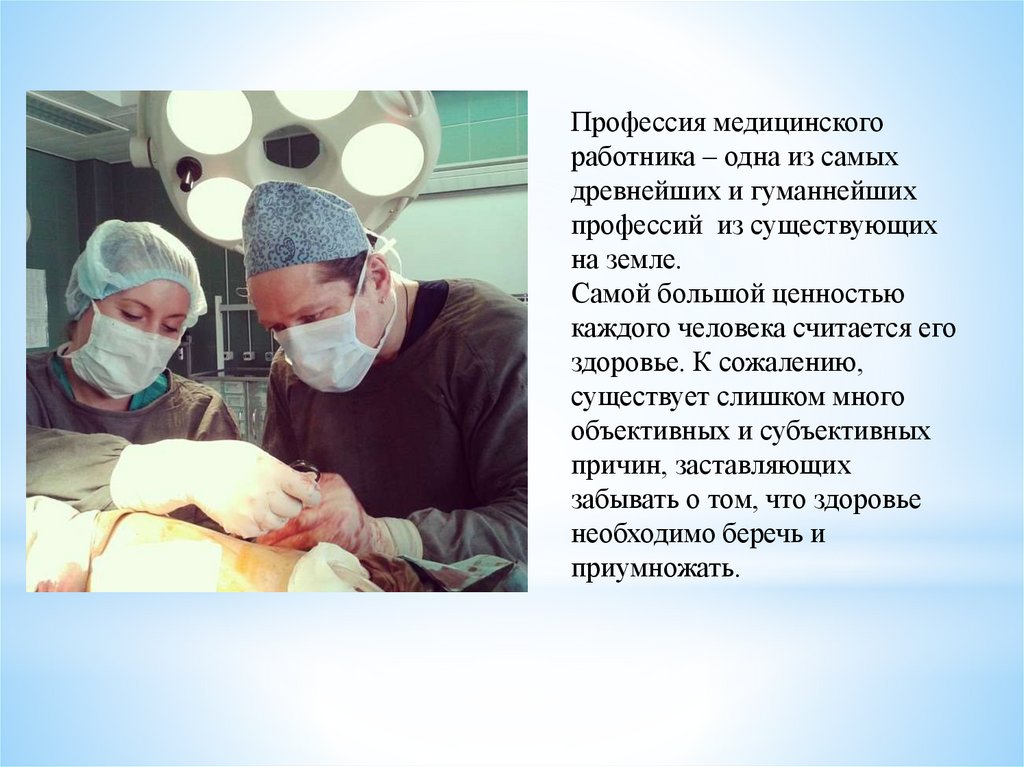 Профессия медицинского работника – одна из самых древнейших и гуманнейших профессий  из существующих на земле.
Самой большой ценностью каждого человека считается его здоровье. К сожалению, существует слишком много объективных и субъективных причин, заставляющих забывать о том, что здоровье необходимо беречь и приумножать.